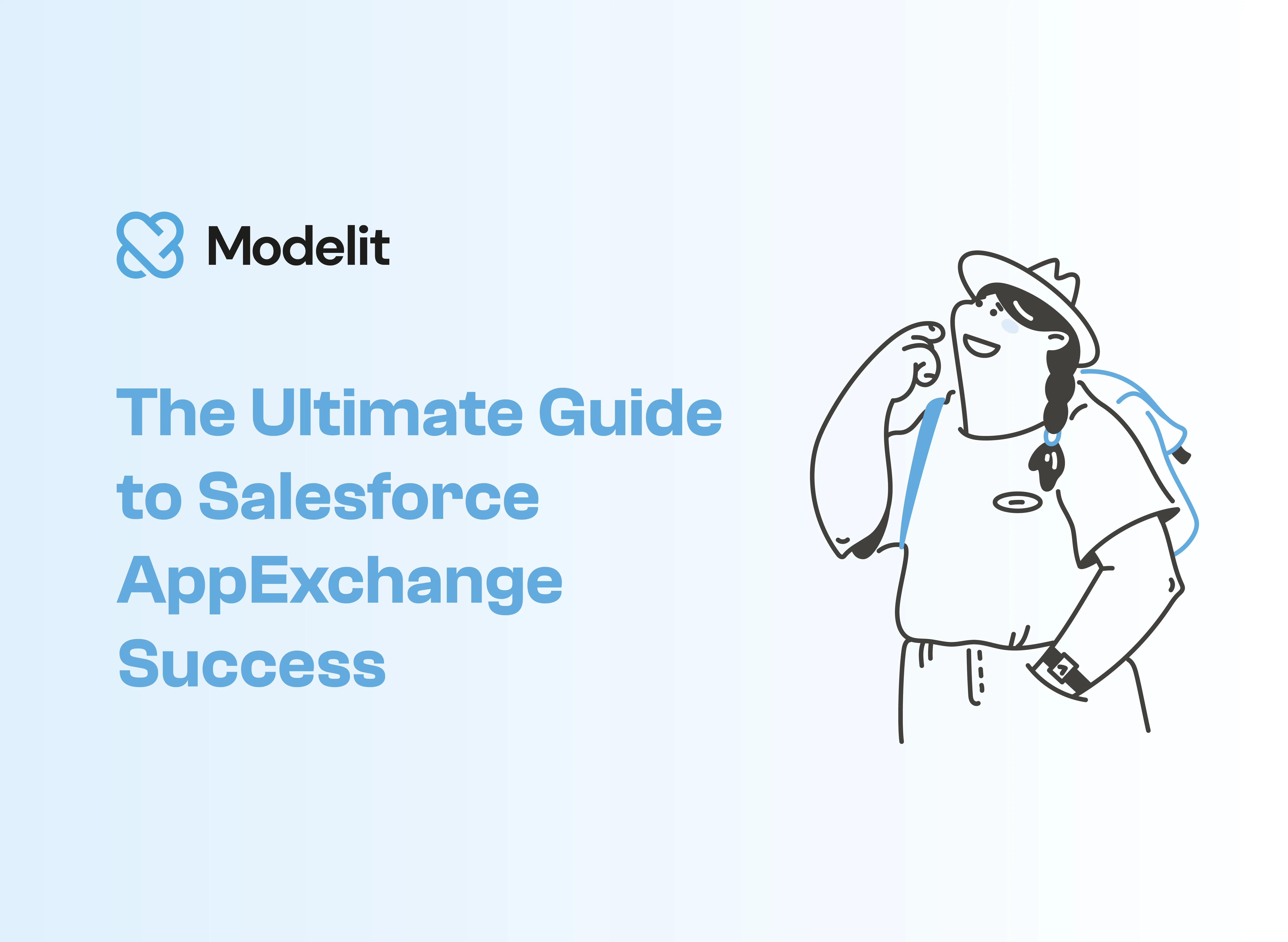 Modelit

The Ultimate Guide to Salesforce AppExchange Success